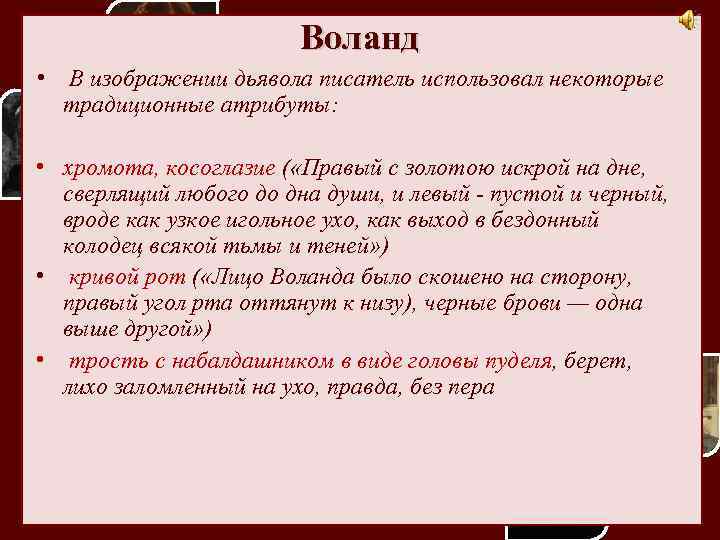 Воланд

• В изображении дьявола писатель использовал некоторые традиционные атрибуты:

• хромота, косоглазие («Правый с золотою искрой на дне, сверлящий любого до дна души, и левый - пустой и черный, вроде как узкое игольное ухо, как выход в бездонный колодец всякой тьмы и теней»)

• кривой рот («Лицо Воланда было скошено на сторону, правый угол рта оттянут к низу), черные брови — одна выше другой»)

• трость с набалдашником в виде головы пуделя, берет, лихо заломленный на ухо, правда, без пера